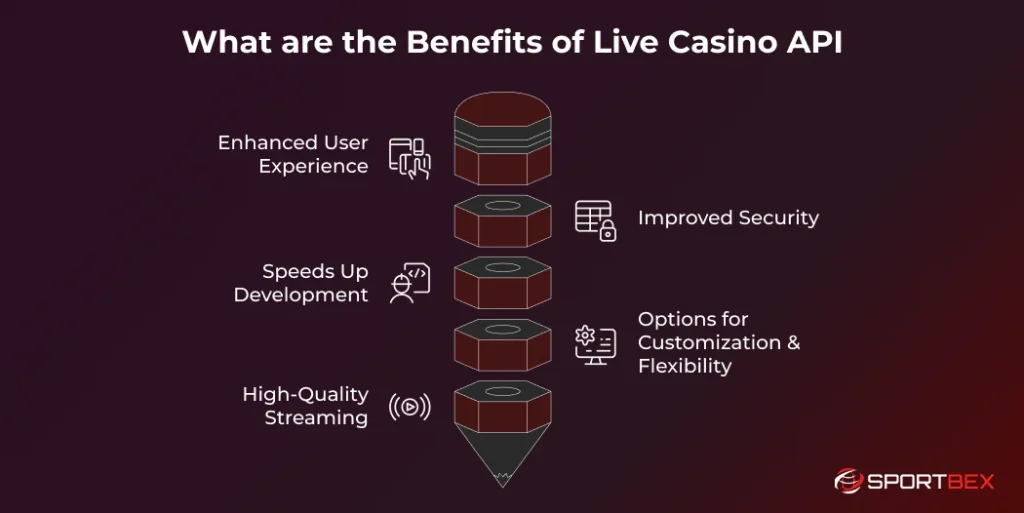 What are the Benefits of Live Casino API

Enhanced User Experience

Improved Security

Speeds Up Development

Options for Customization & Flexibility

High-Quality Streaming

SPORTBEX